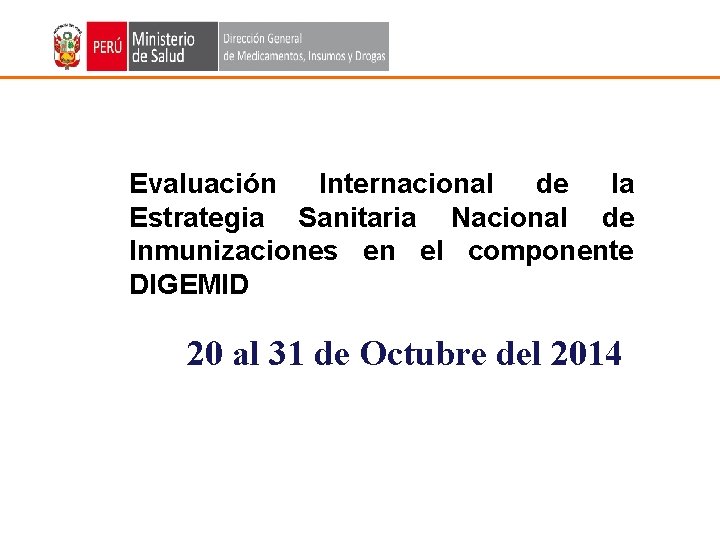 PERÚ Ministerio de Salud Dirección General de Medicamentos, Insumos y Drogas

Evaluación Internacional de la Estrategia Sanitaria Nacional de Inmunizaciones en el componente DIGEMID

20 al 31 de Octubre del 2014